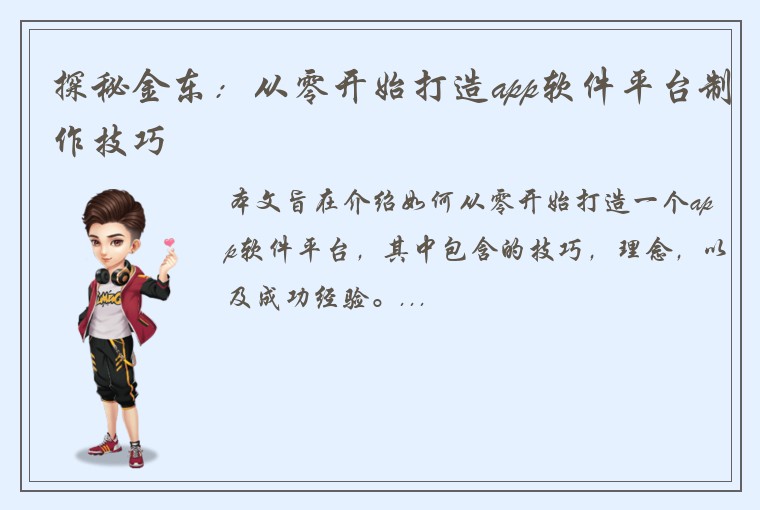 探秘金东：从零开始打造app软件平台制作技巧

本文旨在介绍如何从零开始打造一个app软件平台，其中包含的技巧，理念，以及成功经验。...